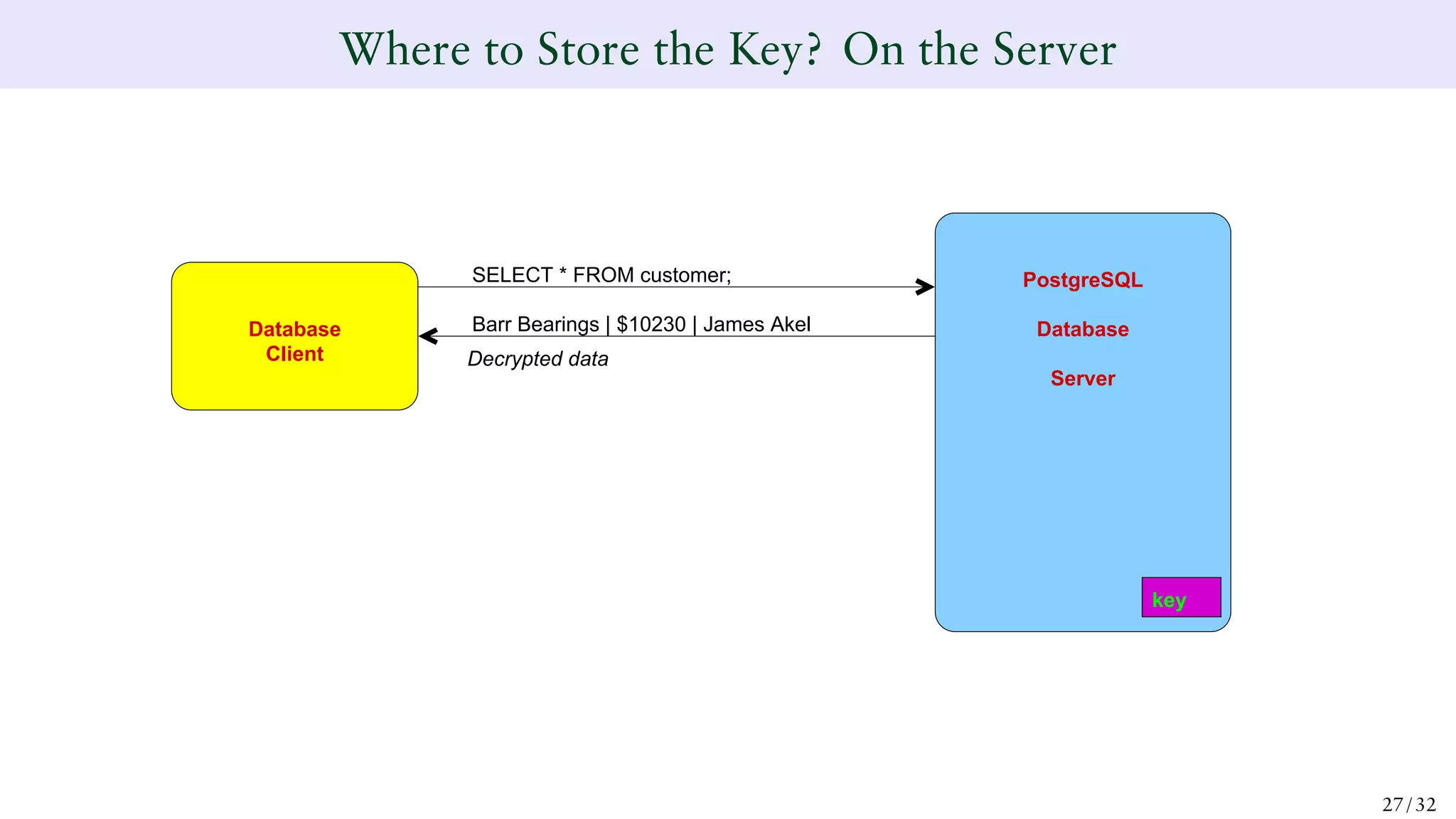 Where to Store the Key? On the Server

Database Client

SELECT * FROM customer;

Barr Bearings | $10230 | James Akel

Decrypted data

PostgreSQL

Database

Server

key

27 / 32